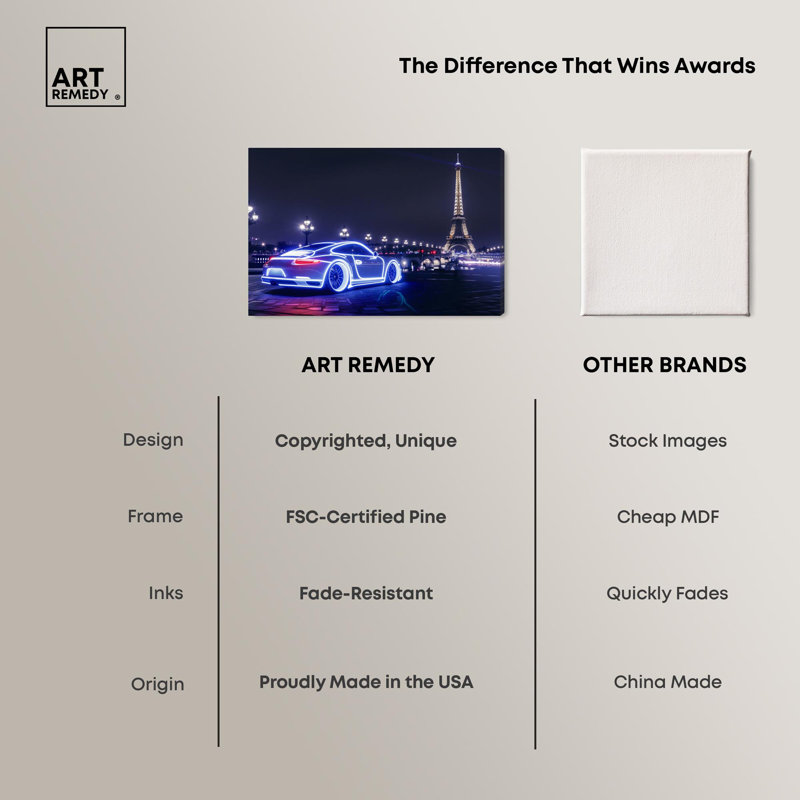 ART REMEDY ®

The Difference That Wins Awards

| | ART REMEDY | OTHER BRANDS |
|---|---|---|
| Design | Copyrighted, Unique | Stock Images |
| Frame | FSC-Certified Pine | Cheap MDF |
| Inks | Fade-Resistant | Quickly Fades |
| Origin | Proudly Made in the USA | China Made |